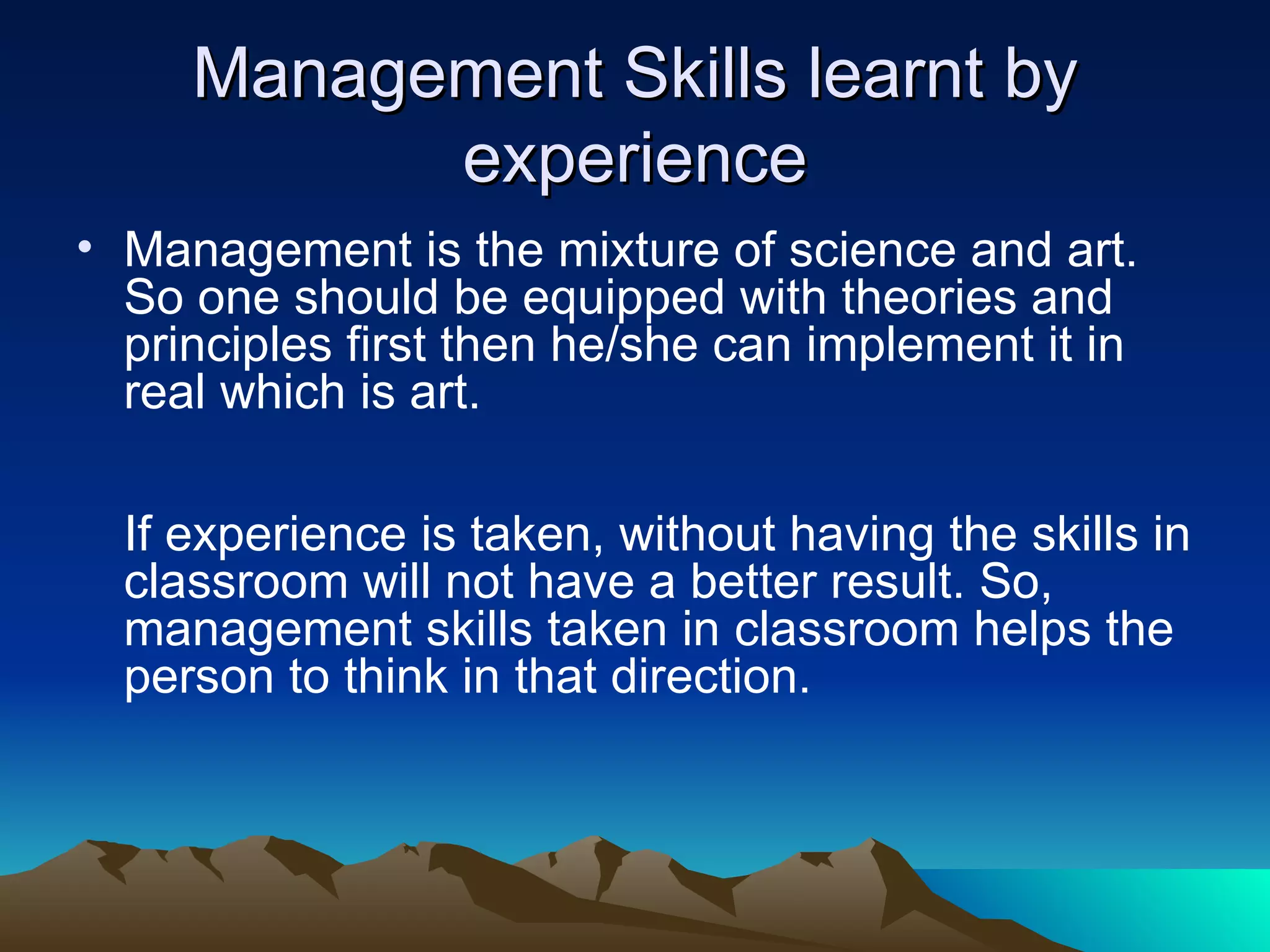 Management Skills learnt by experience

• Management is the mixture of science and art. So one should be equipped with theories and principles first then he/she can implement it in real which is art.

If experience is taken, without having the skills in classroom will not have a better result. So, management skills taken in classroom helps the person to think in that direction.